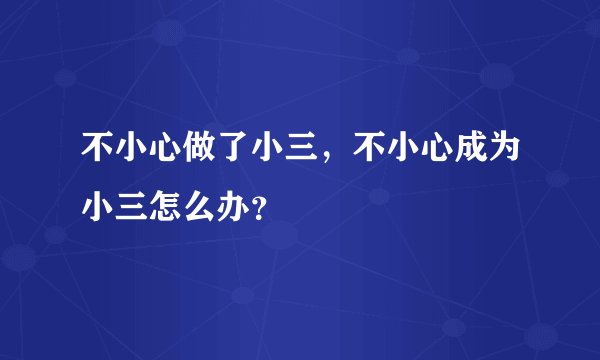 不小心做了小三，不小心成为小三怎么办？